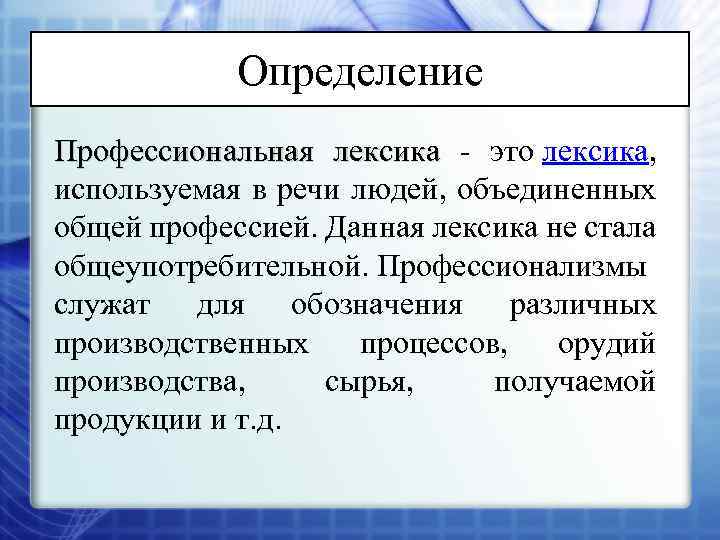 Определение

Профессиональная лексика - это лексика, используемая в речи людей, объединенных общей профессией. Данная лексика не стала общеупотребительной. Профессионализмы служат для обозначения различных производственных процессов, орудий производства, сырья, получаемой продукции и т.д.